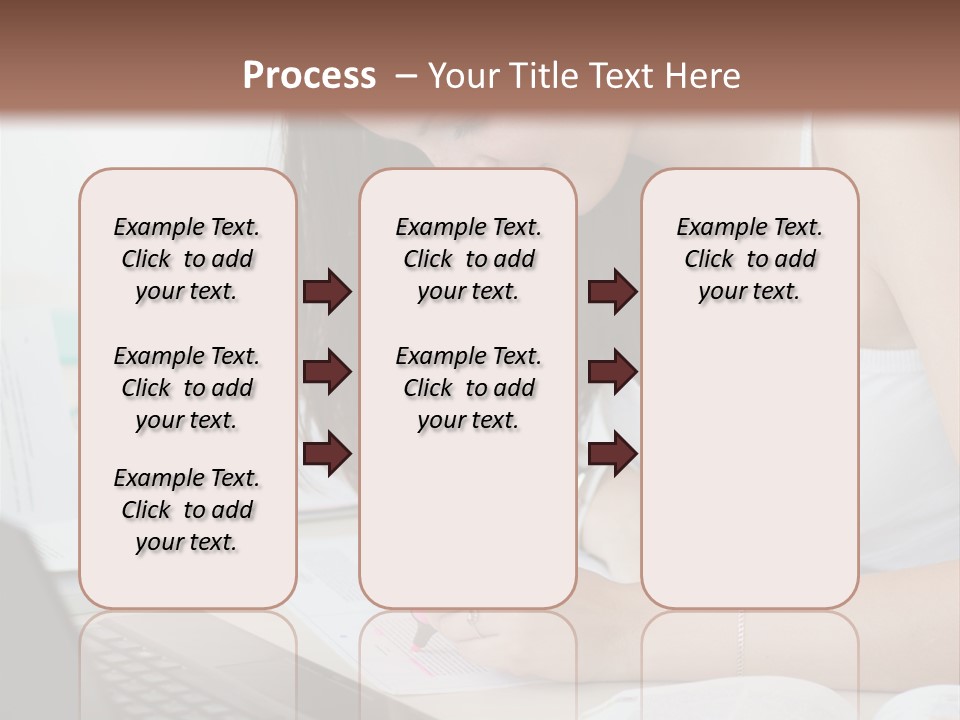 Process – Your Title Text Here

Example Text. Click to add your text.

Example Text. Click to add your text.

Example Text. Click to add your text.

Example Text. Click to add your text.

Example Text. Click to add your text.

Example Text. Click to add your text.